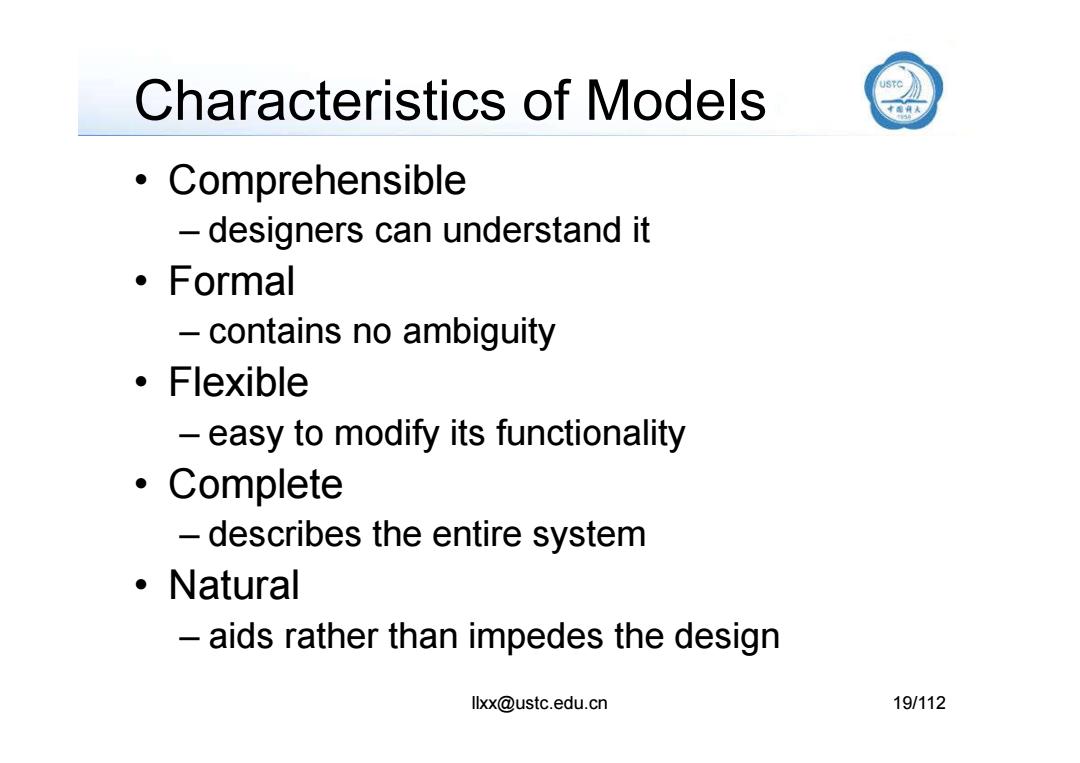 Characteristics of Models

USTC 中国科大 1958

• Comprehensible
– designers can understand it
• Formal
– contains no ambiguity
• Flexible
– easy to modify its functionality
• Complete
– describes the entire system
• Natural
– aids rather than impedes the design

llxx@ustc.edu.cn

19/112